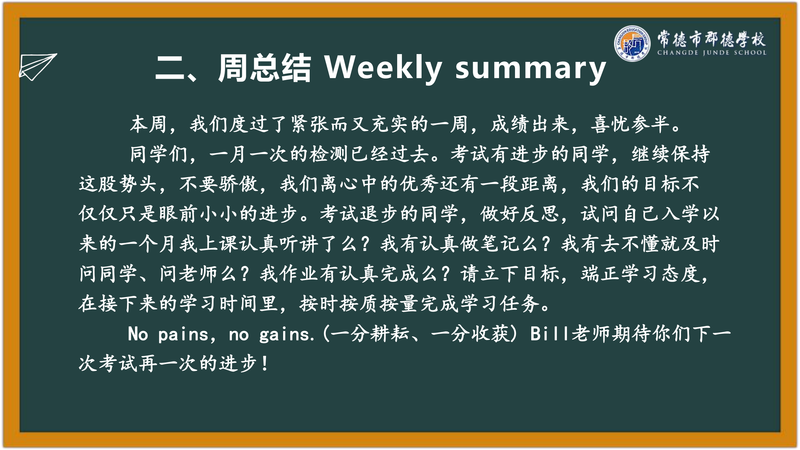 常德市郡德学校
CHANGDE JUNDE SCHOOL

二、周总结 Weekly summary

本周，我们度过了紧张而又充实的一周，成绩出来，喜忧参半。

同学们，一月一次的检测已经过去。考试有进步的同学，继续保持这股势头，不要骄傲，我们离心中的优秀还有一段距离，我们的目标不仅仅只是眼前小小的进步。考试退步的同学，做好反思，试问自己入学以来的一个月我上课认真听讲了么？我有认真做笔记么？我有去不懂就及时问同学、问老师么？我作业有认真完成么？请立下目标，端正学习态度，在接下来的学习时间里，按时按质按量完成学习任务。

No pains, no gains.(一分耕耘、一分收获) Bill老师期待你们下一次考试再一次的进步！